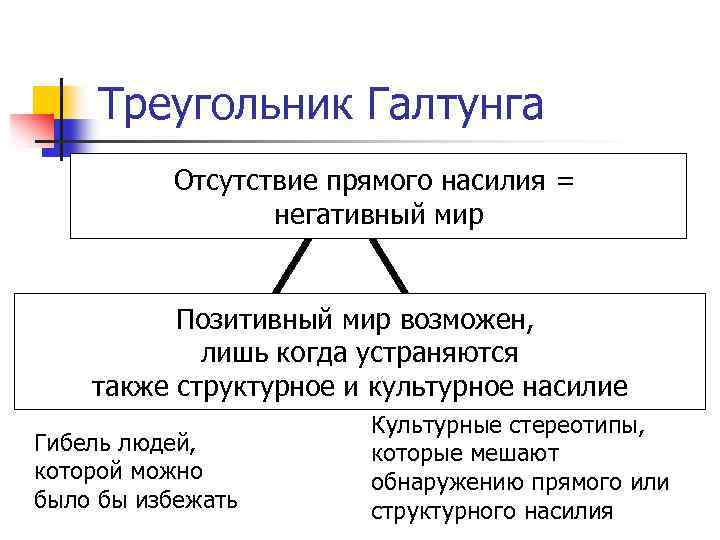 Треугольник Галтунга

Отсутствие прямого насилия = негативный мир

Позитивный мир возможен, лишь когда устраняются также структурное и культурное насилие

Гибель людей, которой можно было бы избежать

Культурные стереотипы, которые мешают обнаружению прямого или структурного насилия